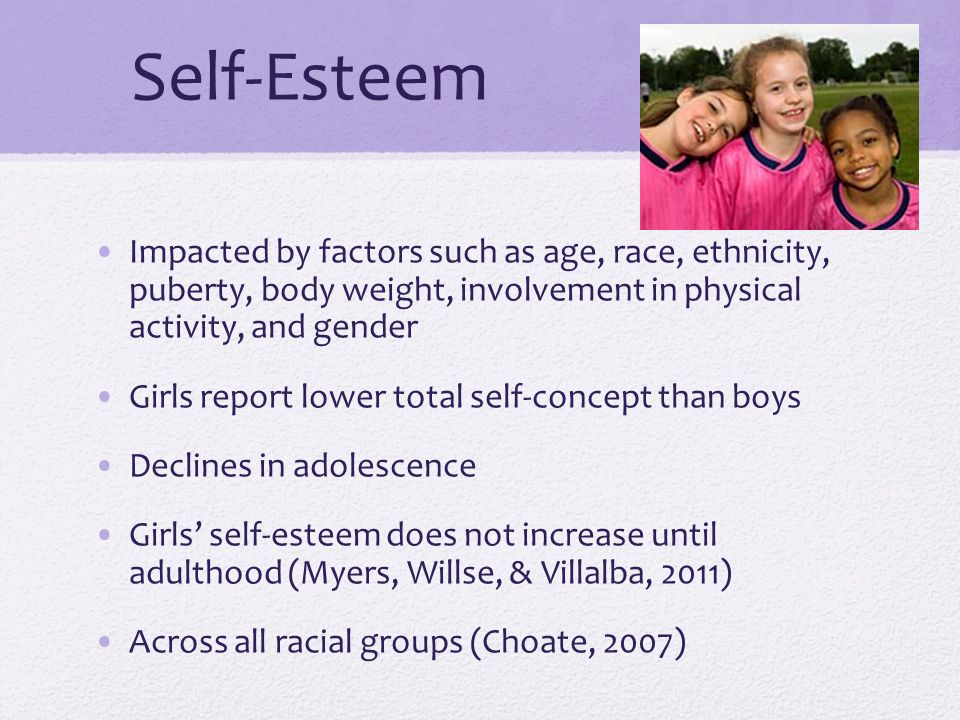 Self-Esteem

• Impacted by factors such as age, race, ethnicity, puberty, body weight, involvement in physical activity, and gender

• Girls report lower total self-concept than boys

• Declines in adolescence

• Girls' self-esteem does not increase until adulthood (Myers, Willse, & Villalba, 2011)

• Across all racial groups (Choate, 2007)